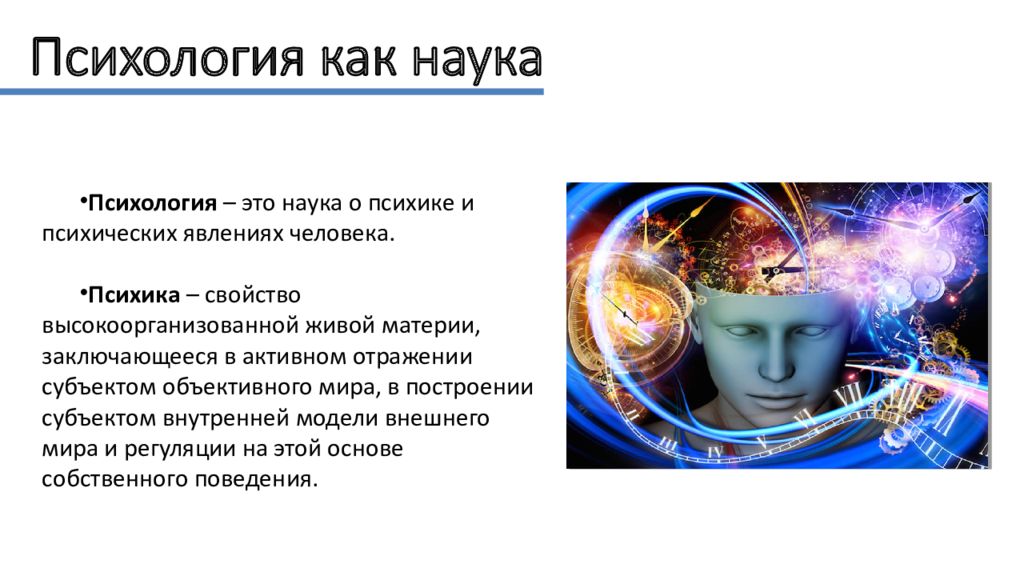 Психология как наука

•Психология – это наука о психике и психических явлениях человека.

•Психика – свойство высокоорганизованной живой материи, заключающееся в активном отражении субъектом объективного мира, в построении субъектом внутренней модели внешнего мира и регуляции на этой основе собственного поведения.